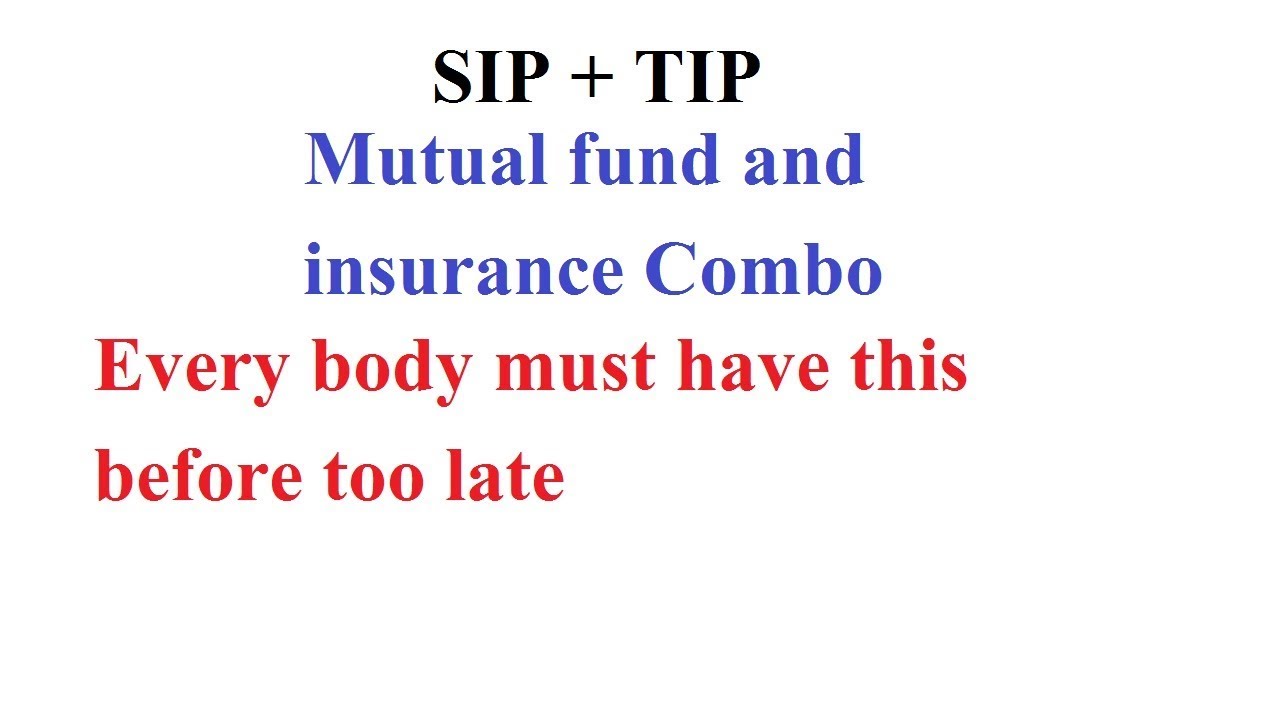 SIP + TIP

Mutual fund and insurance Combo

Every body must have this before too late